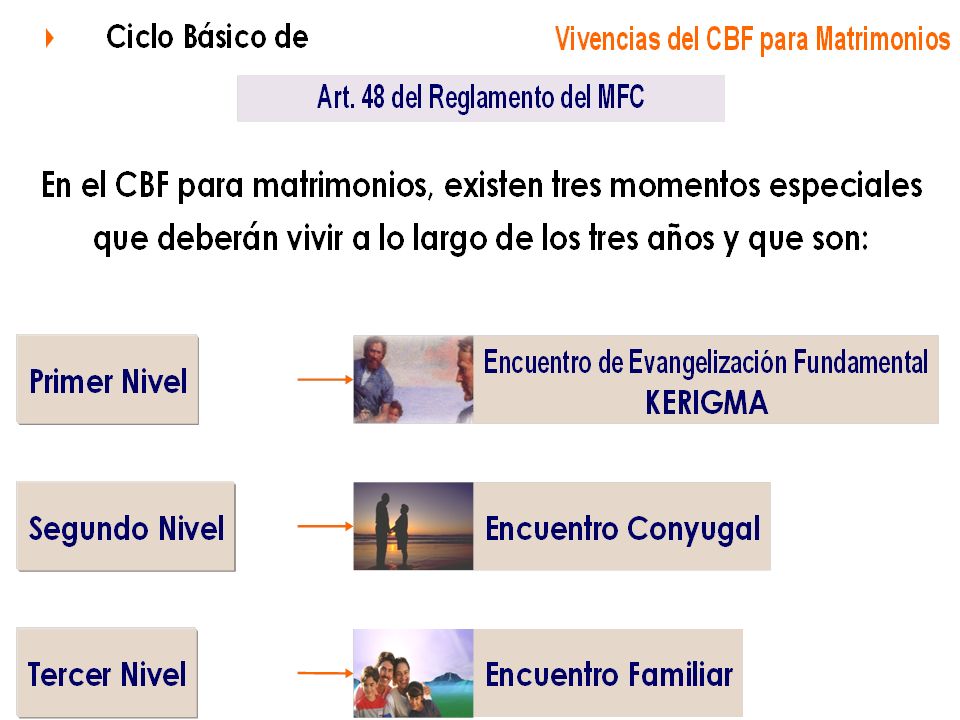 Ciclo Básico de

Vivencias del CBF para Matrimonios

Art. 48 del Reglamento del MFC

En el CBF para matrimonios, existen tres momentos especiales que deberán vivir a lo largo de los tres años y que son:

Primer Nivel

Encuentro de Evangelización Fundamental
KERIGMA

Segundo Nivel

Encuentro Conyugal

Tercer Nivel

Encuentro Familiar